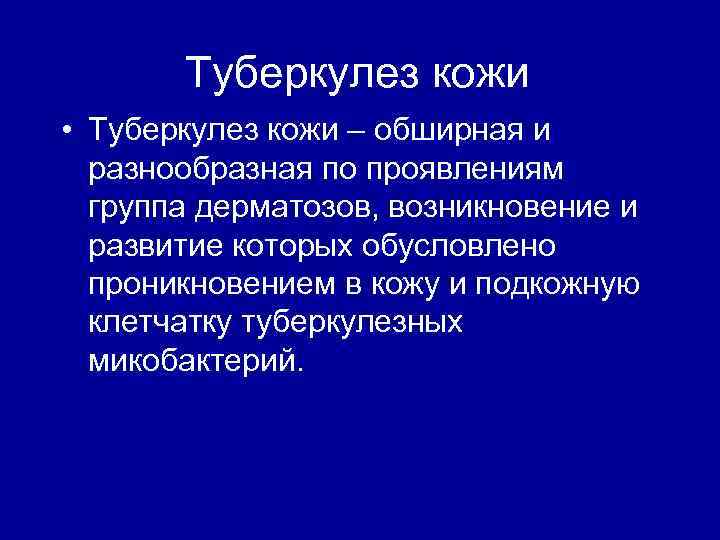 Туберкулез кожи

• Туберкулез кожи – обширная и разнообразная по проявлениям группа дерматозов, возникновение и развитие которых обусловлено проникновением в кожу и подкожную клетчатку туберкулезных микобактерий.